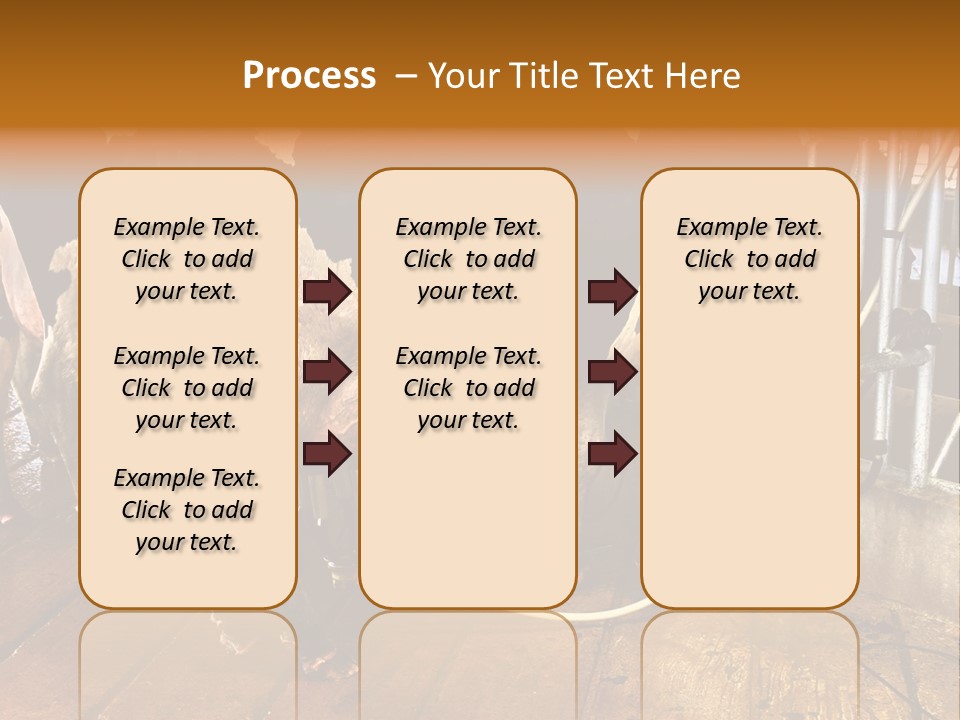 Process – Your Title Text Here

Example Text. Click to add your text.

Example Text. Click to add your text.

Example Text. Click to add your text.

Example Text. Click to add your text.

Example Text. Click to add your text.

Example Text. Click to add your text.